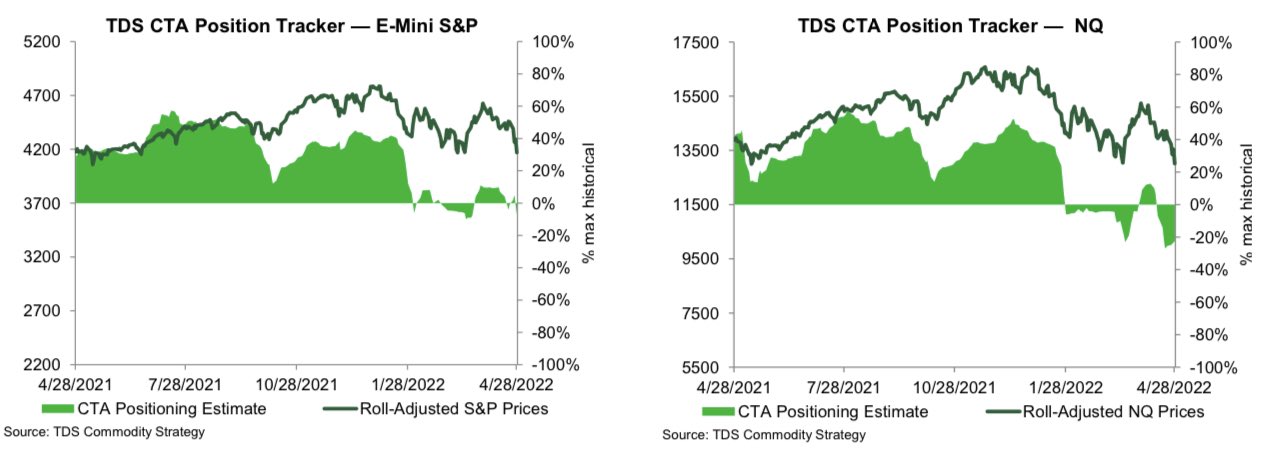 TDS CTA Position Tracker — E-Mini S&P

5200
4700
4200
3700
3200
2700
2200

100%
80%
60%
40%
20%
0%
-20%
-40%
-60%
-80%
-100%

% max historical

4/28/2021 7/28/2021 10/28/2021 1/28/2022 4/28/2022

CTA Positioning Estimate
Roll-Adjusted S&P Prices

Source: TDS Commodity Strategy

TDS CTA Position Tracker — NQ

17500
15500
13500
11500
9500
7500
5500

100%
80%
60%
40%
20%
0%
-20%
-40%
-60%
-80%
-100%

% max historical

4/28/2021 7/28/2021 10/28/2021 1/28/2022 4/28/2022

CTA Positioning Estimate
Roll-Adjusted NQ Prices

Source: TDS Commodity Strategy